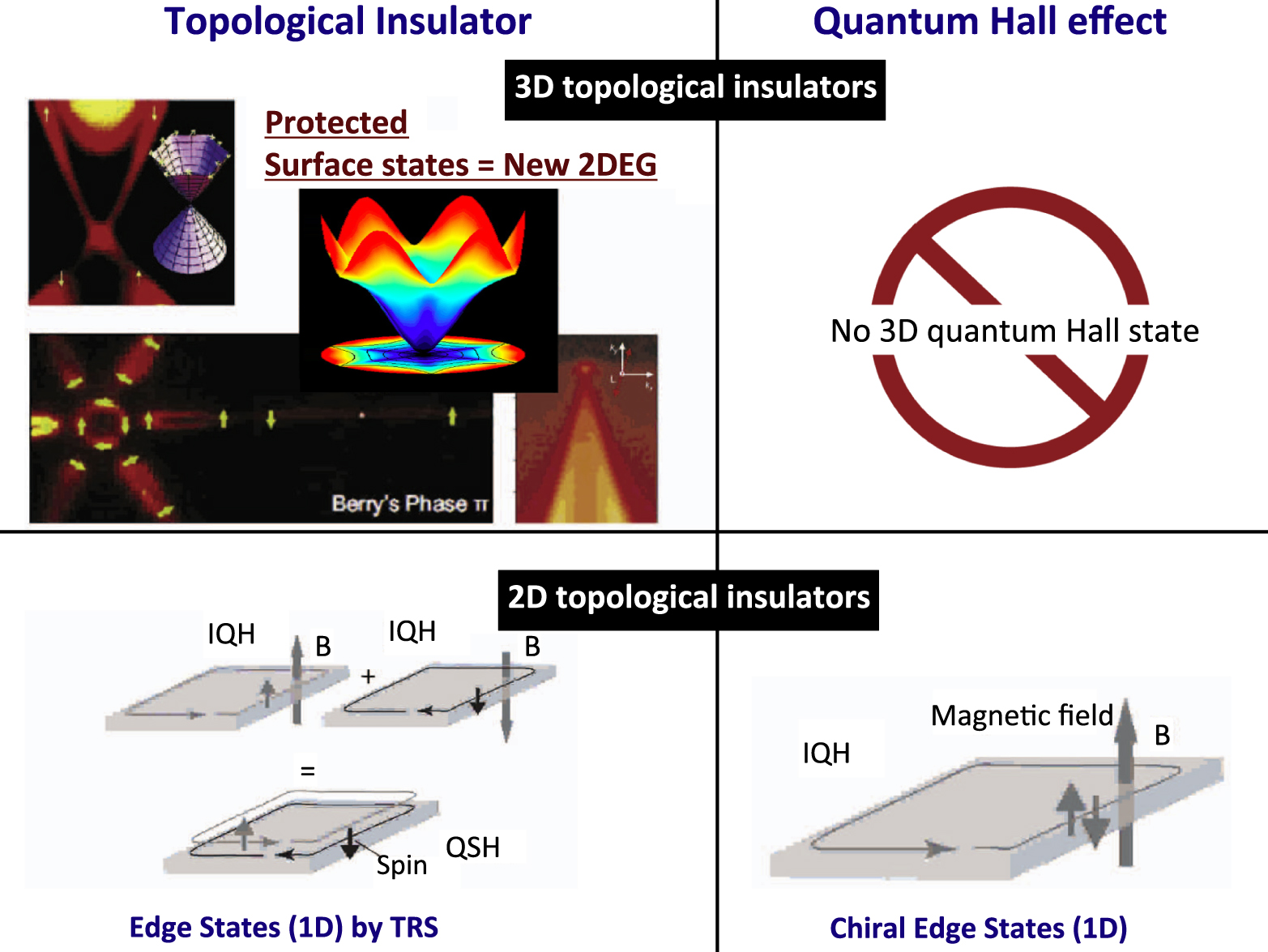 Topological Insulator

Quantum Hall effect

3D topological insulators

Protected
Surface states = New 2DEG

Berry's Phase π

No 3D quantum Hall state

2D topological insulators

IQH
B
+
IQH
B
=
Spin
QSH

Edge States (1D) by TRS

Magnetic field
B
IQH

Chiral Edge States (1D)